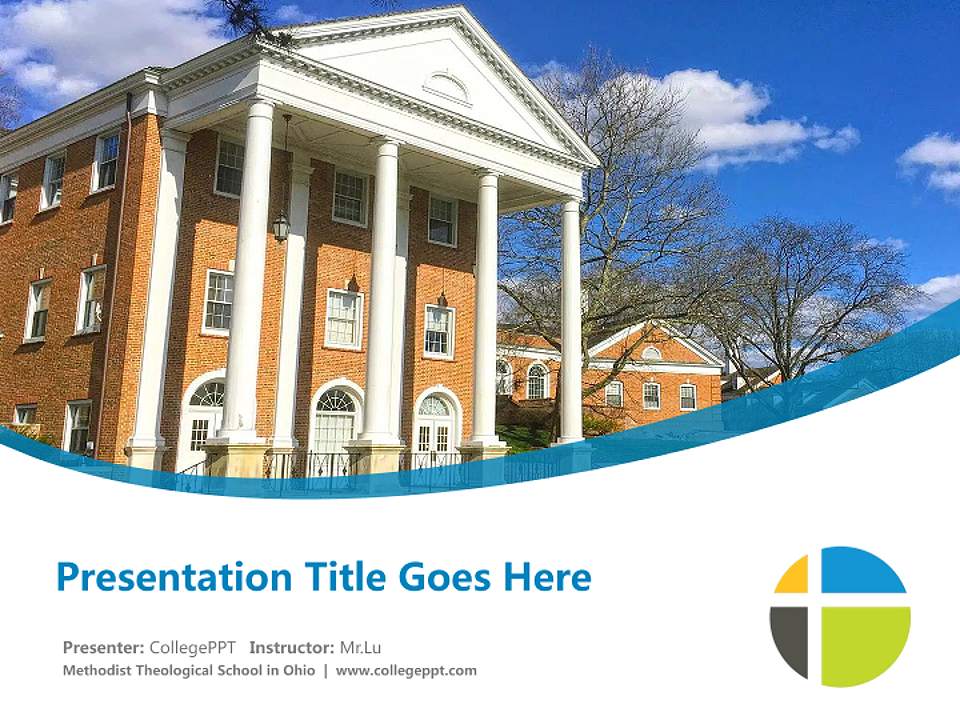 Presentation Title Goes Here

Presenter: CollegePPT   Instructor: Mr.Lu
Methodist Theological School in Ohio | www.collegeppt.com